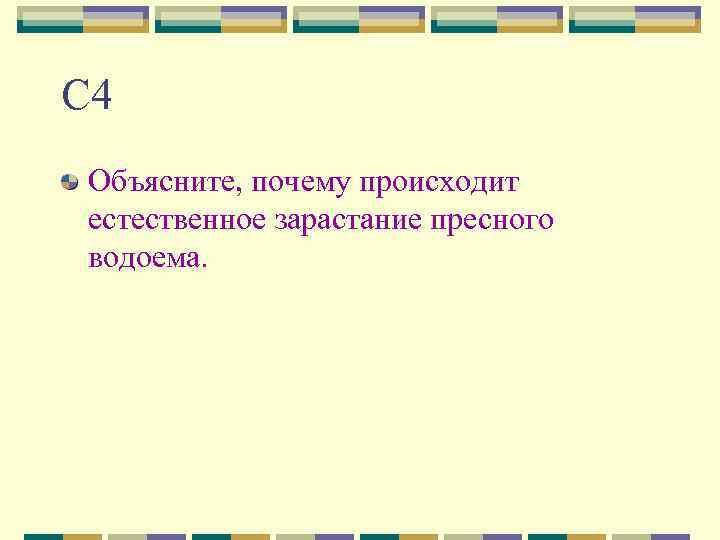 С4

Объясните, почему происходит естественное зарастание пресного водоема.